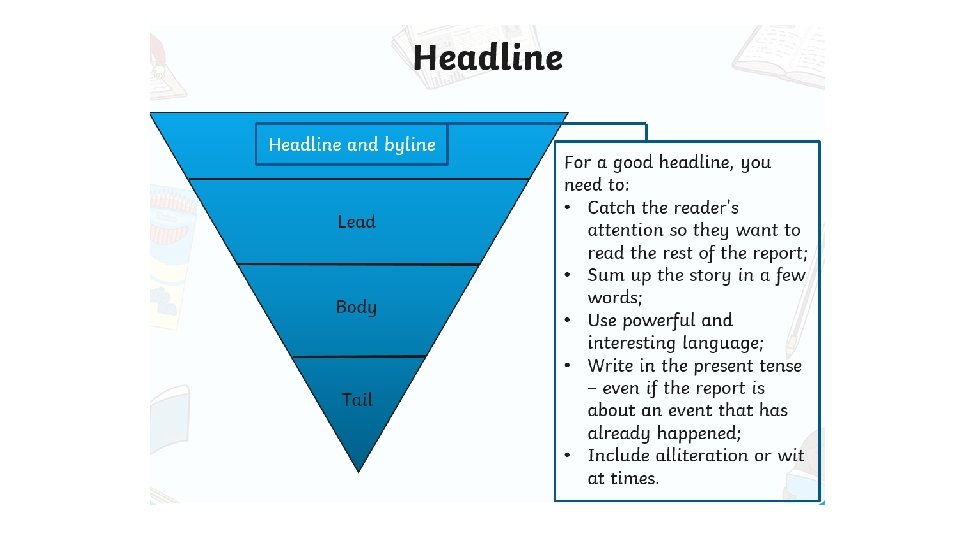 Headline

Headline and byline

Lead

Body

Tail

For a good headline, you need to:
• Catch the reader's attention so they want to read the rest of the report;
• Sum up the story in a few words;
• Use powerful and interesting language;
• Write in the present tense – even if the report is about an event that has already happened;
• Include alliteration or wit at times.